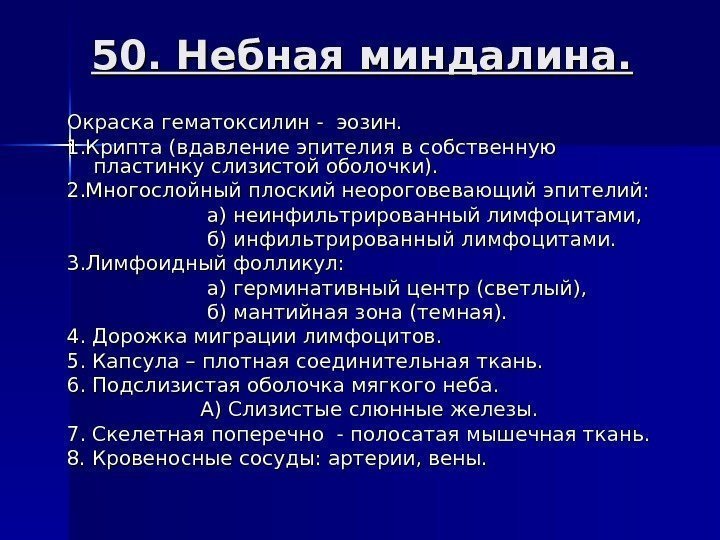 50. Небная миндалина.

Окраска гематоксилин - эозин.
1.Крипта (вдавление эпителия в собственную пластинку слизистой оболочки).
2.Многослойный плоский неороговевающий эпителий:
а) неинфильтрированный лимфоцитами,
б) инфильтрированный лимфоцитами.
3.Лимфоидный фолликул:
а) герминативный центр (светлый),
б) мантийная зона (темная).
4. Дорожка миграции лимфоцитов.
5. Капсула – плотная соединительная ткань.
6. Подслизистая оболочка мягкого неба.
А) Слизистые слюнные железы.
7. Скелетная поперечно - полосатая мышечная ткань.
8. Кровеносные сосуды: артерии, вены.